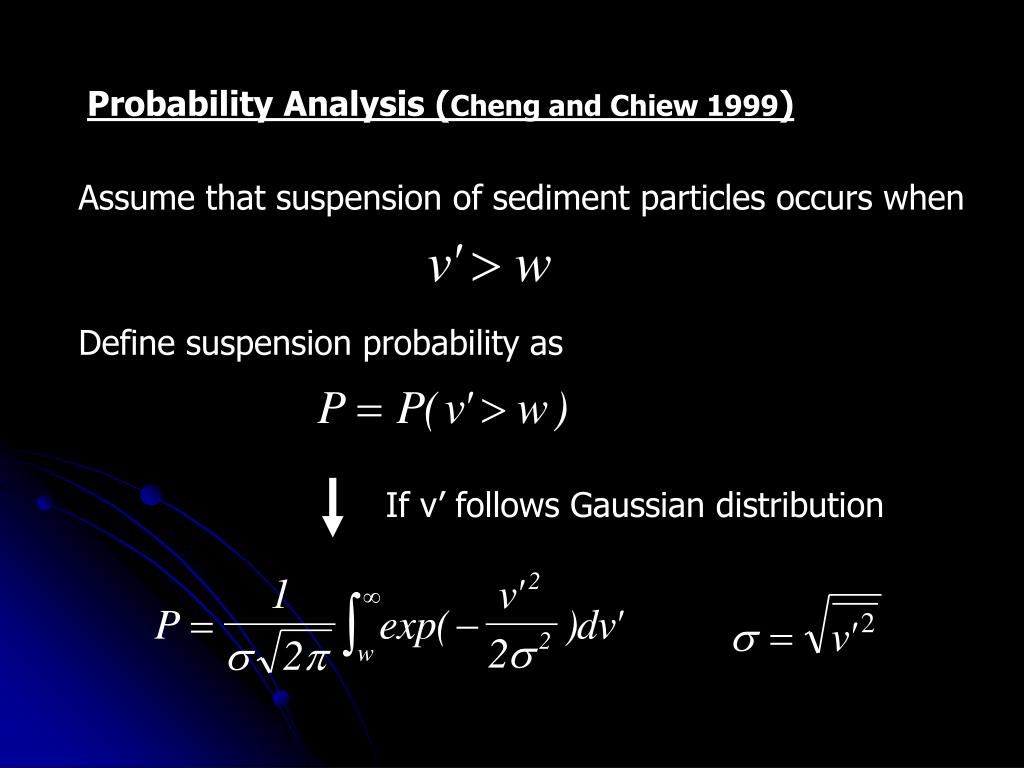 Probability Analysis (Cheng and Chiew 1999)

Assume that suspension of sediment particles occurs when

$v' > w$

Define suspension probability as

$P = P(v' > w)$

If v’ follows Gaussian distribution

$P = \frac{1}{\sigma\sqrt{2\pi}} \int_{w}^{\infty} exp(-\frac{v'^2}{2\sigma^2})dv'$

$\sigma = \sqrt{\overline{v'^2}}$